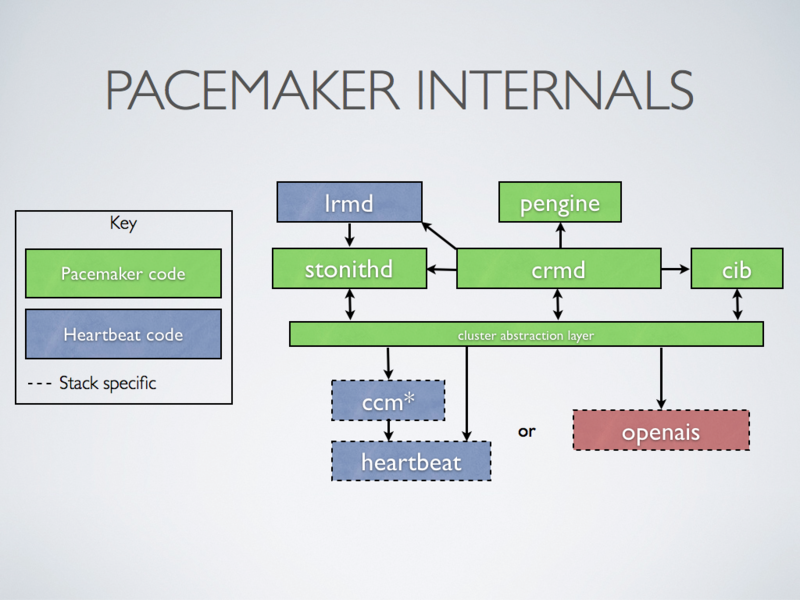 PACEMAKER INTERNALS

Key

Pacemaker code

Heartbeat code

--- Stack specific

lrmd

pengine

stonithd

crmd

cib

cluster abstraction layer

ccm*

heartbeat

or

openais